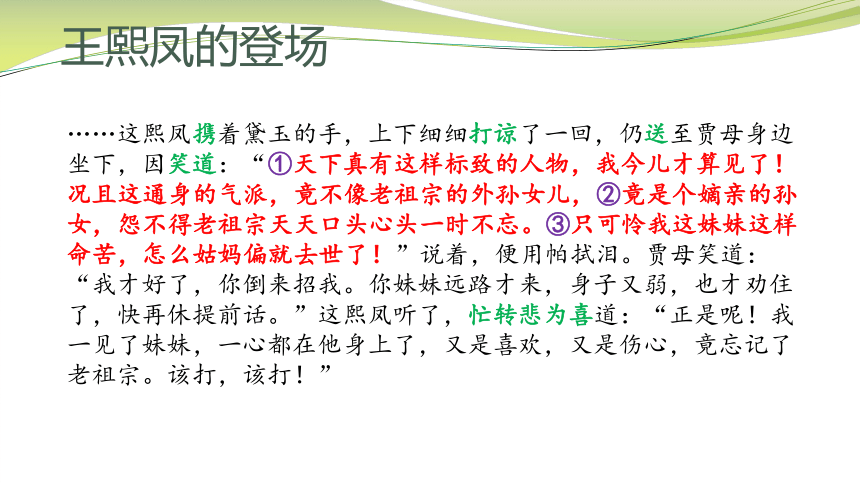 王熙凤的登场

……这熙凤携着黛玉的手，上下细细打谅了一回，仍送至贾母身边坐下，因笑道：“①天下真有这样标致的人物，我今儿才算见了！况且这通身的气派，竟不像老祖宗的外孙女儿，②竟是个嫡亲的孙女，怨不得老祖宗天天口头心头一时不忘。③只可怜我这妹妹这样命苦，怎么姑妈偏就去世了！”说着，便用帕拭泪。贾母笑道：“我才好了，你倒来招我。你妹妹远路才来，身子又弱，也才劝住了，快再休提前话。”这熙凤听了，忙转悲为喜道：“正是呢！我一见了妹妹，一心都在他身上了，又是喜欢，又是伤心，竟忘记了老祖宗。该打，该打！”